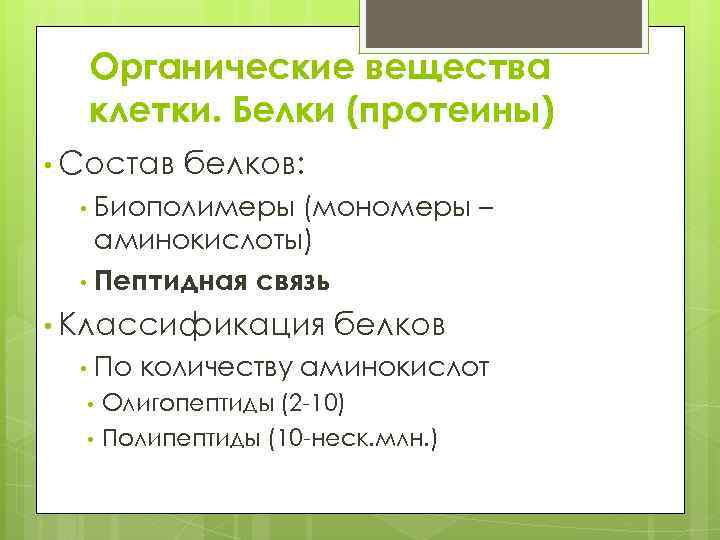 Органические вещества клетки. Белки (протеины)

• Состав белков:
• Биополимеры (мономеры – аминокислоты)
• Пептидная связь
• Классификация белков
• По количеству аминокислот
• Олигопептиды (2-10)
• Полипептиды (10-неск.млн.)